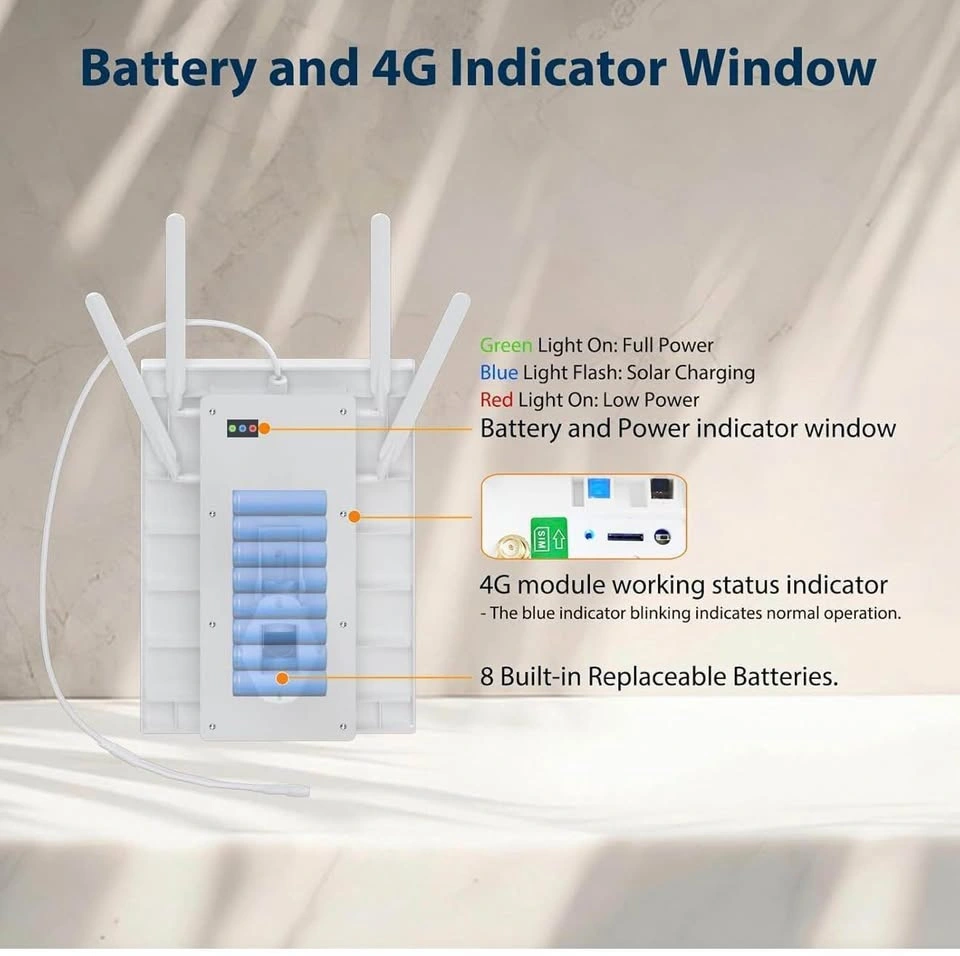 Battery and 4G Indicator Window

Green Light On: Full Power
Blue Light Flash: Solar Charging
Red Light On: Low Power
Battery and Power indicator window

SIM

4G module working status indicator
- The blue indicator blinking indicates normal operation.

8 Built-in Replaceable Batteries.